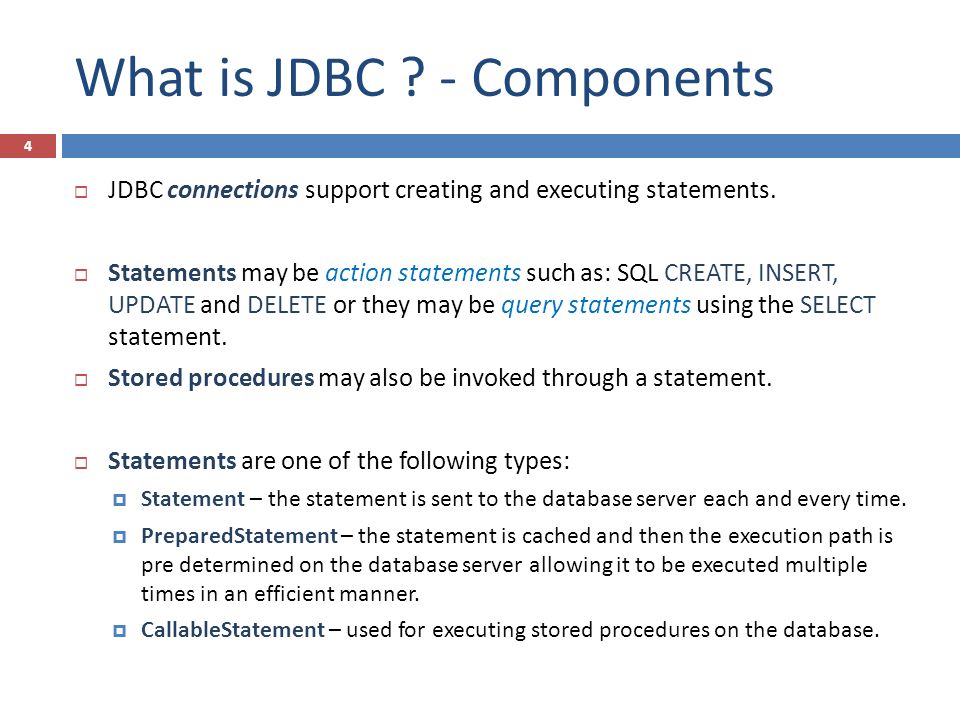 What is JDBC ? - Components

4

JDBC connections support creating and executing statements.

Statements may be action statements such as: SQL CREATE, INSERT, UPDATE and DELETE or they may be query statements using the SELECT statement.

Stored procedures may also be invoked through a statement.

Statements are one of the following types:

Statement – the statement is sent to the database server each and every time.

PreparedStatement – the statement is cached and then the execution path is pre determined on the database server allowing it to be executed multiple times in an efficient manner.

CallableStatement – used for executing stored procedures on the database.